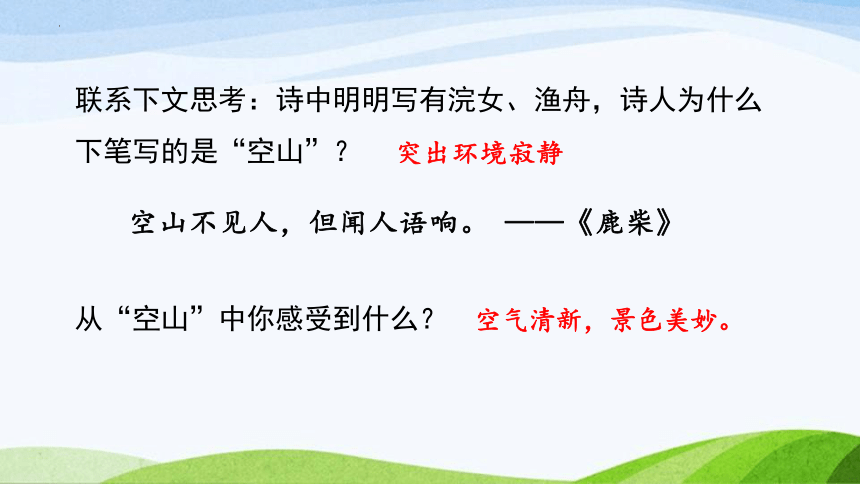 联系下文思考：诗中明明写有浣女、渔舟，诗人为什么下笔写的是“空山”？ 突出环境寂静

空山不见人，但闻人语响。 ——《鹿柴》

从“空山”中你感受到什么？ 空气清新，景色美妙。